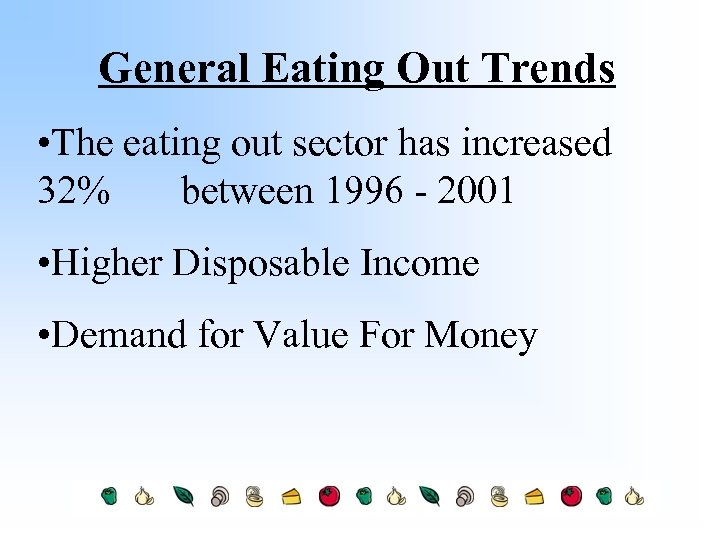 General Eating Out Trends

•The eating out sector has increased 32% between 1996 - 2001

•Higher Disposable Income

•Demand for Value For Money